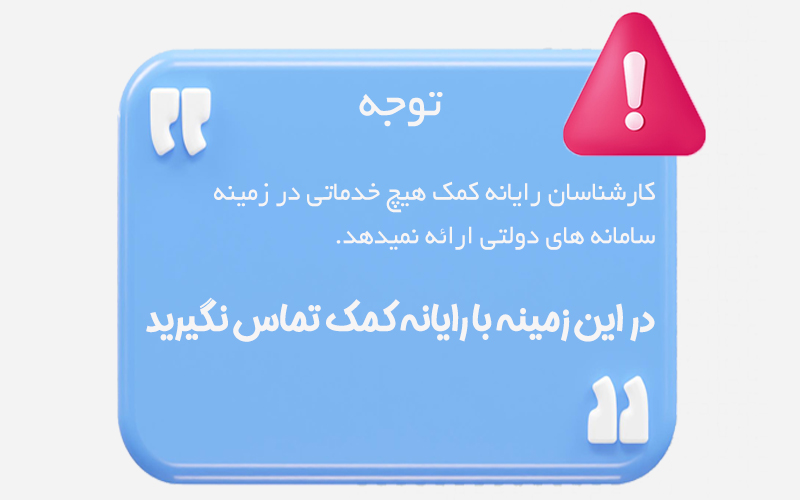 توجه

کارشناسان رایانه کمک هیچ خدماتی در زمینه سامانه های دولتی ارائه نمیدهد.

در این زمینه با رایانه کمک تماس نگیرید